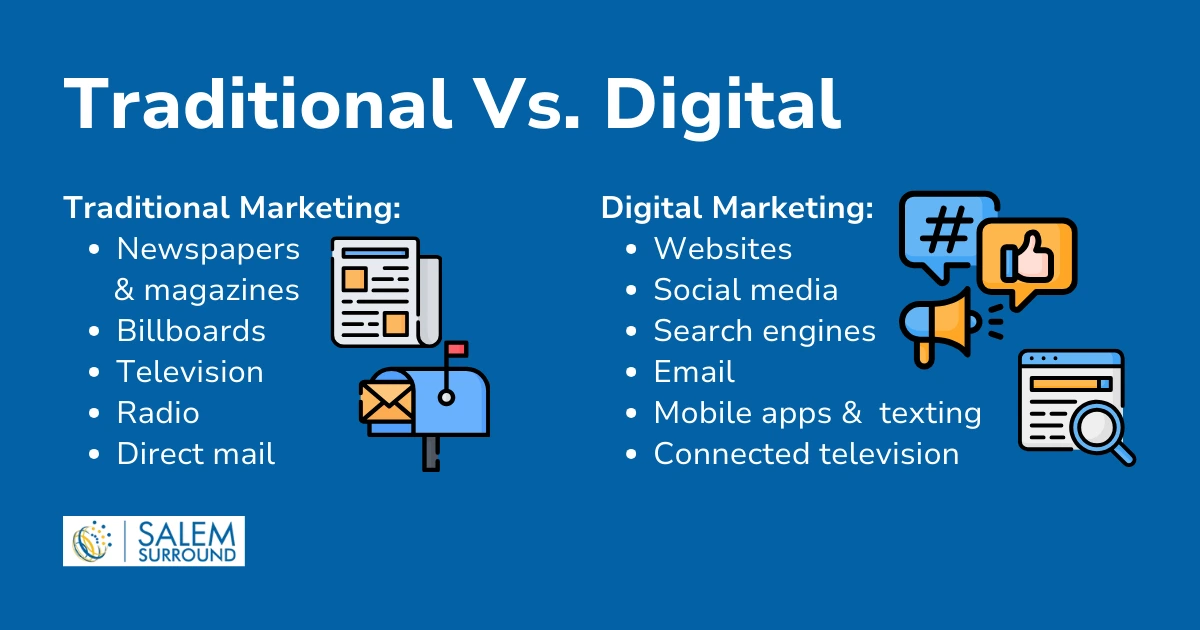 Traditional Vs. Digital

Traditional Marketing:
- Newspapers & magazines
- Billboards
- Television
- Radio
- Direct mail

Digital Marketing:
- Websites
- Social media
- Search engines
- Email
- Mobile apps & texting
- Connected television

#

SALEM SURROUND